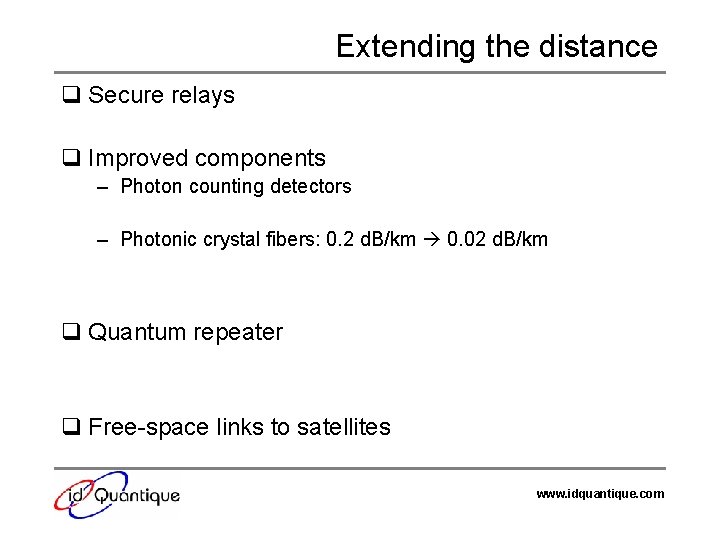 Extending the distance

❑ Secure relays

❑ Improved components
– Photon counting detectors

– Photonic crystal fibers: 0.2 dB/km → 0.02 dB/km

❑ Quantum repeater

❑ Free-space links to satellites

id Quantique

www.idquantique.com